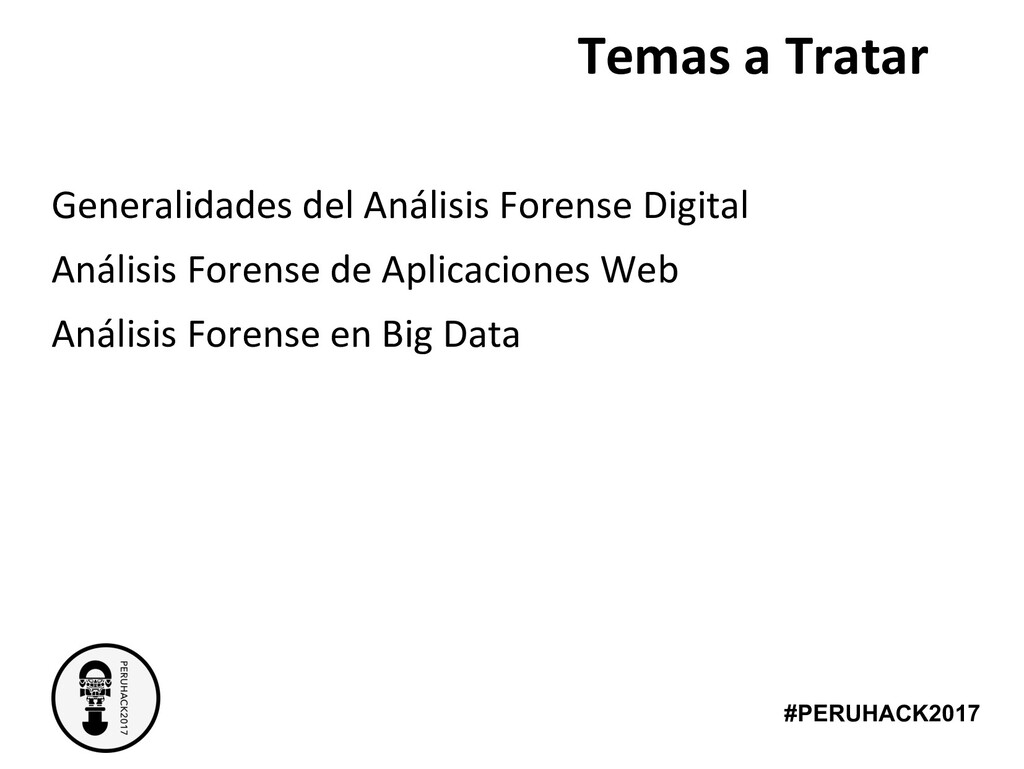 Temas a Tratar

Generalidades del Análisis Forense Digital

Análisis Forense de Aplicaciones Web

Análisis Forense en Big Data

PERUHACK2017

#PERUHACK2017